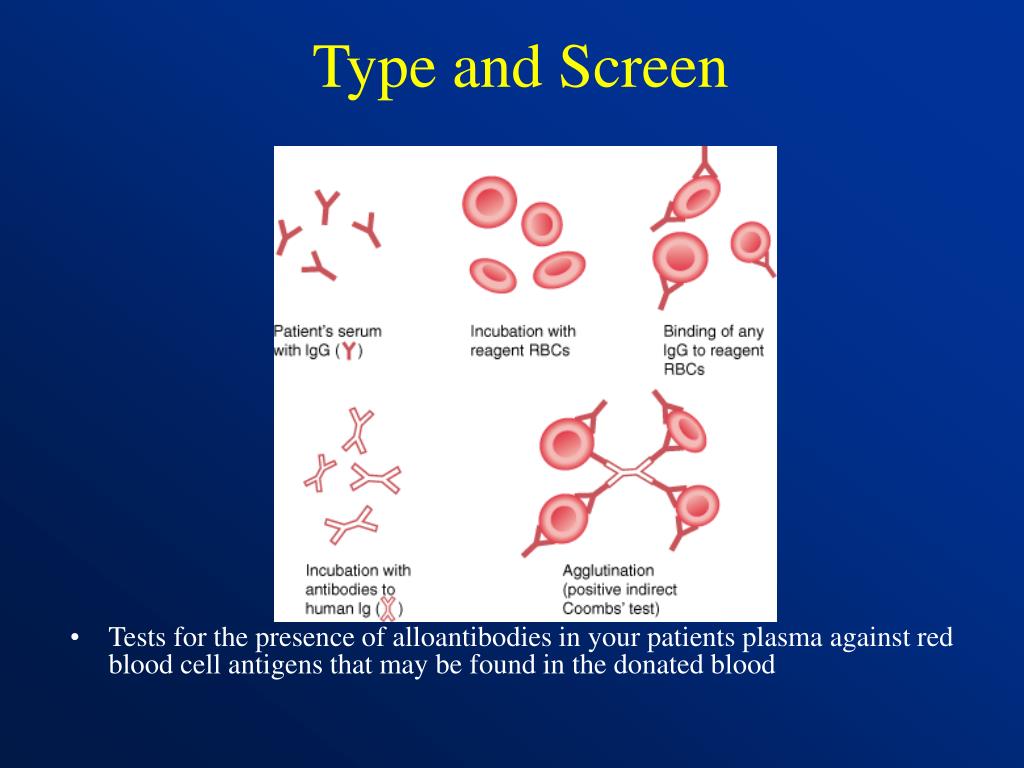 Type and Screen

Patient's serum with IgG ( )

Incubation with reagent RBCs

Binding of any IgG to reagent RBCs

Incubation with antibodies to human Ig ( )

Agglutination (positive indirect Coombs' test)

• Tests for the presence of alloantibodies in your patients plasma against red blood cell antigens that may be found in the donated blood